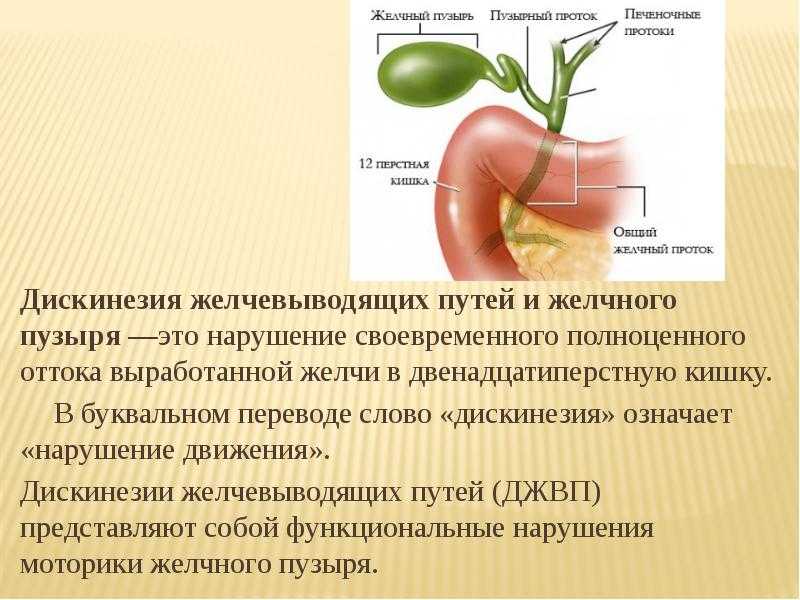 Желчный пузырь
Пузырный проток
Печеночные протоки
12 перстная кишка
Общий желчный проток

Дискинезия желчевыводящих путей и желчного пузыря —это нарушение своевременного полноценного оттока выработанной желчи в двенадцатиперстную кишку.

В буквальном переводе слово «дискинезия» означает «нарушение движения».

Дискинезии желчевыводящих путей (ДЖВП) представляют собой функциональные нарушения моторики желчного пузыря.